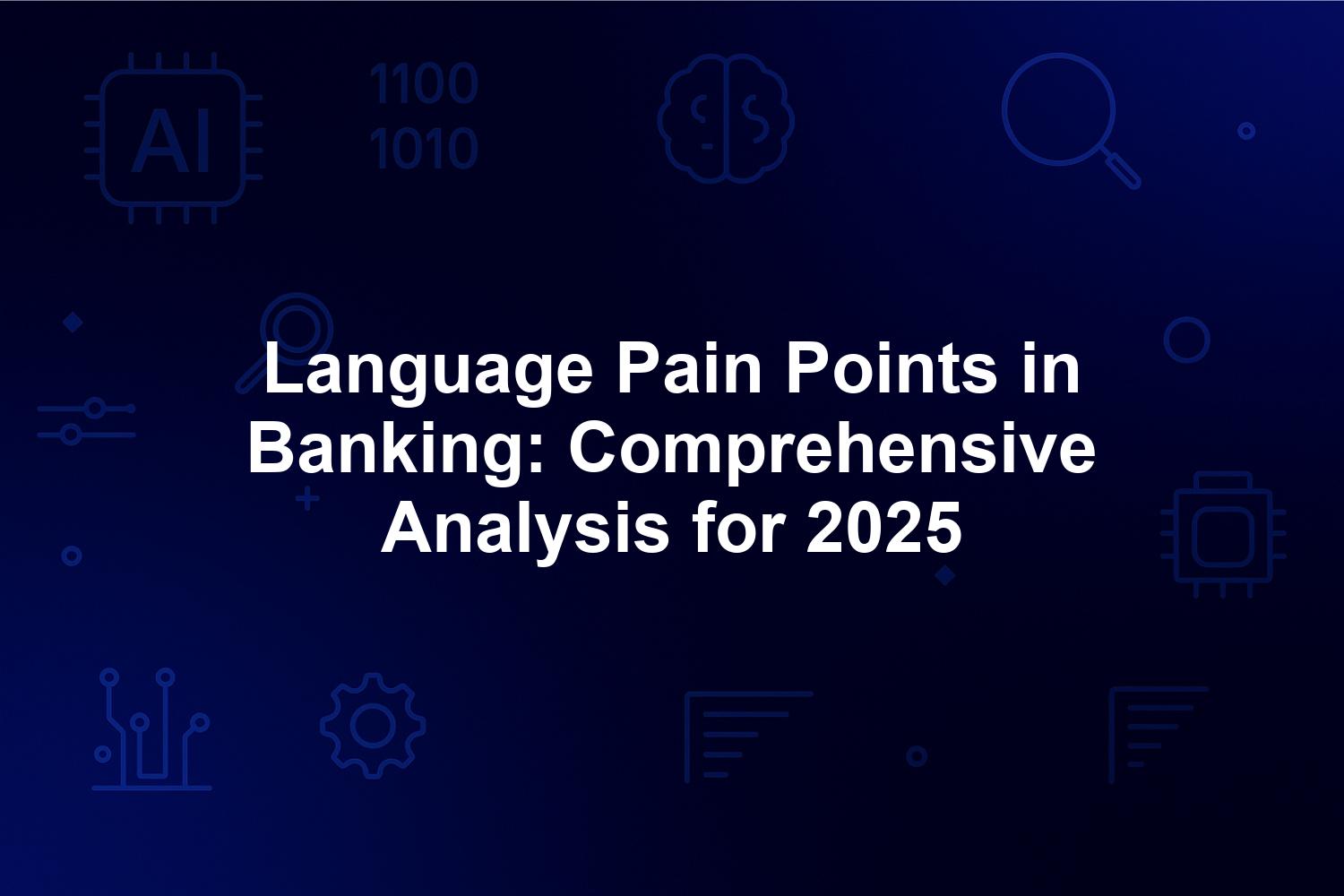 AI

1100
1010

Language Pain Points in Banking: Comprehensive Analysis for 2025